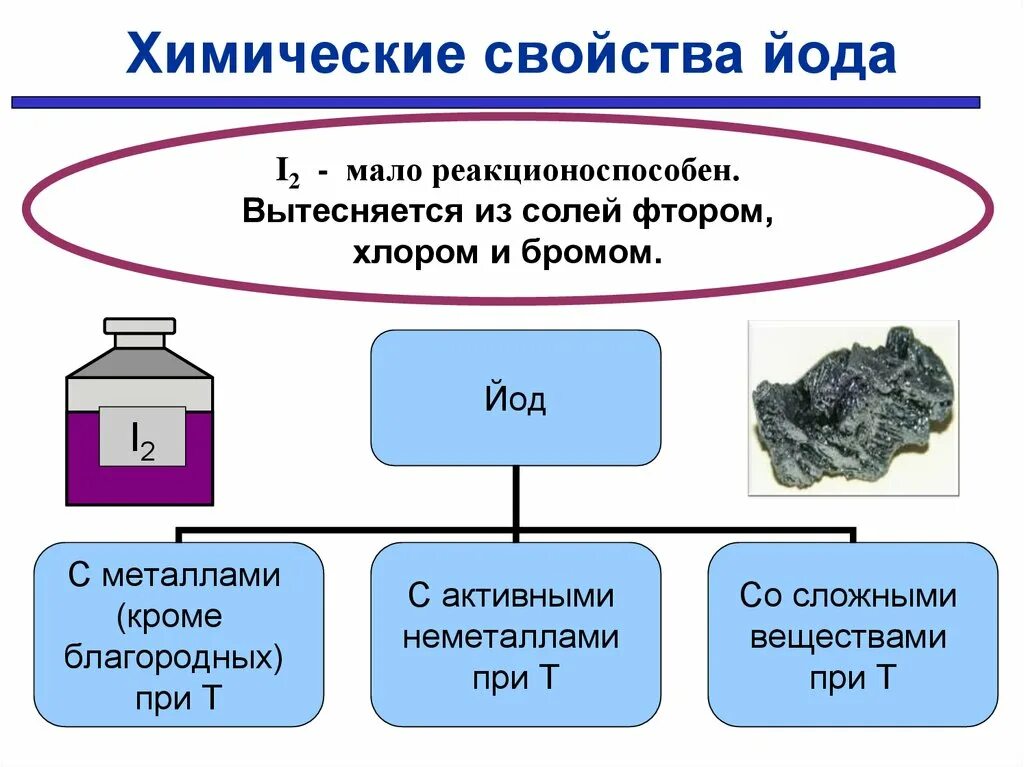 Химические свойства йода

$I_2$ - мало реакционоспособен. Вытесняется из солей фтором, хлором и бромом.

$I_2$

Йод

С металлами (кроме благородных) при Т

С активными неметаллами при Т

Со сложными веществами при Т